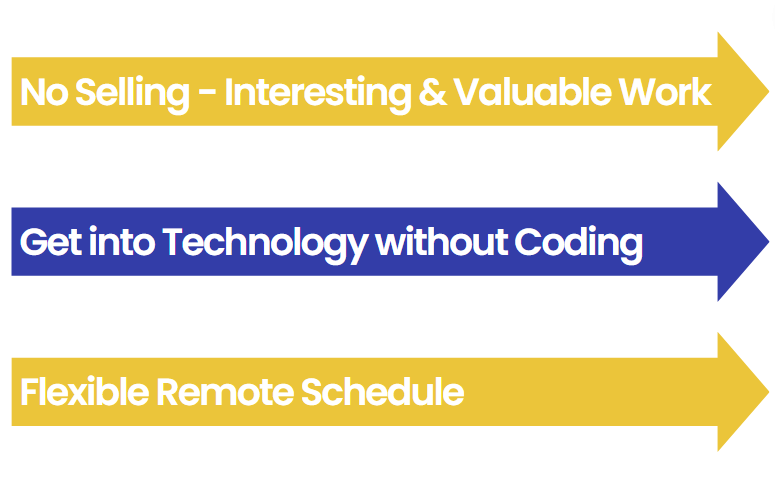 No Selling - Interesting & Valuable Work

Get into Technology without Coding

Flexible Remote Schedule